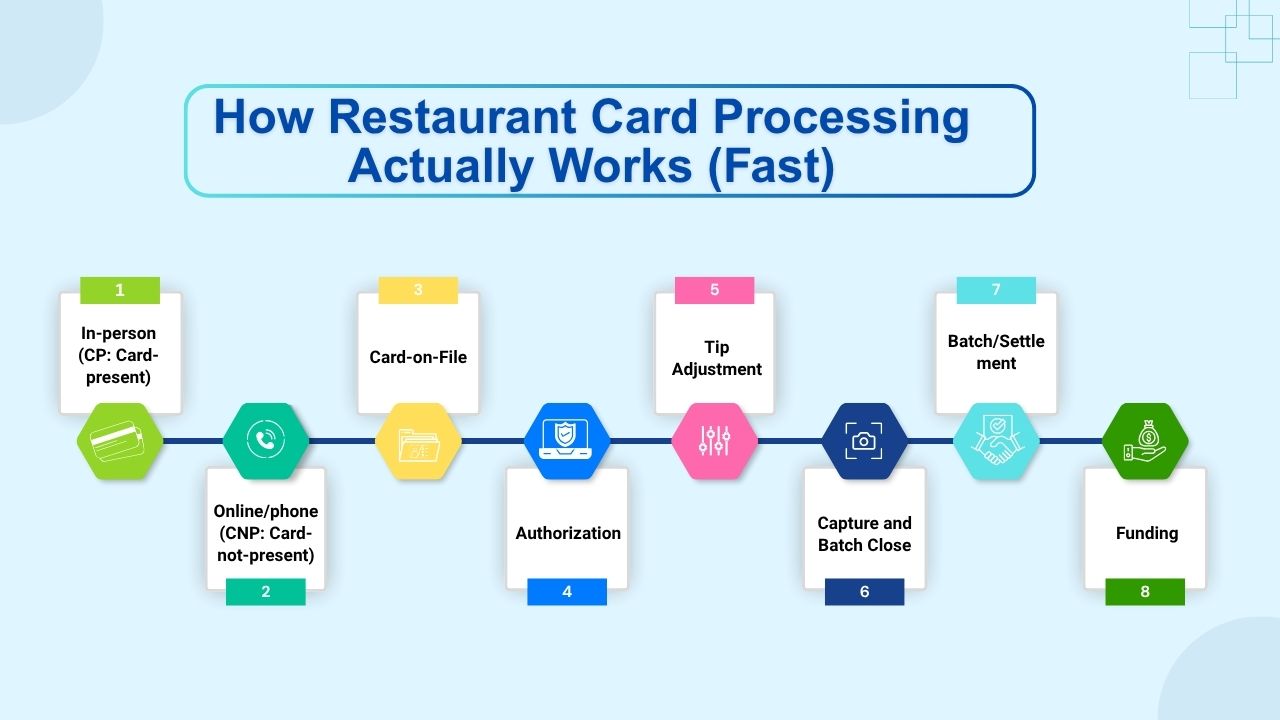 How Restaurant Card Processing Actually Works (Fast)

1
In-person (CP: Card-present)

2
Online/phone (CNP: Card-not-present)

3
Card-on-File

4
Authorization

5
Tip Adjustment

6
Capture and Batch Close

7
Batch/Settlement

8
Funding